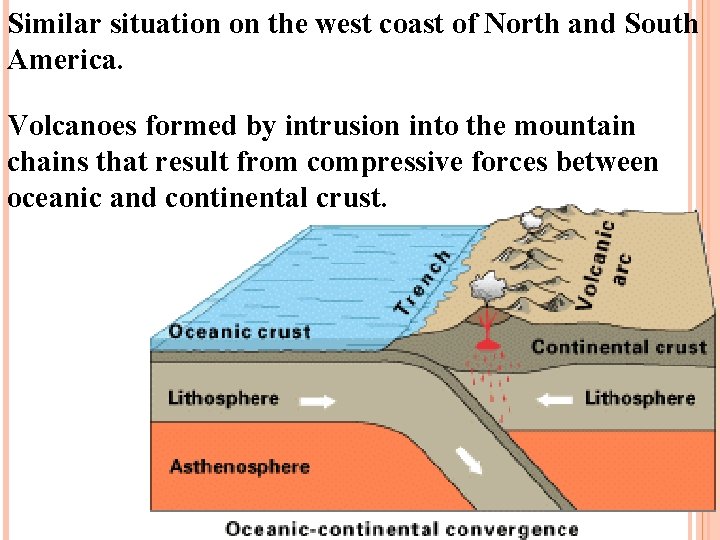 Similar situation on the west coast of North and South America.

Volcanoes formed by intrusion into the mountain chains that result from compressive forces between oceanic and continental crust.

Trench

Volcanic arc

Oceanic crust

Continental crust

Lithosphere

Lithosphere

Asthenosphere

Oceanic-continental convergence